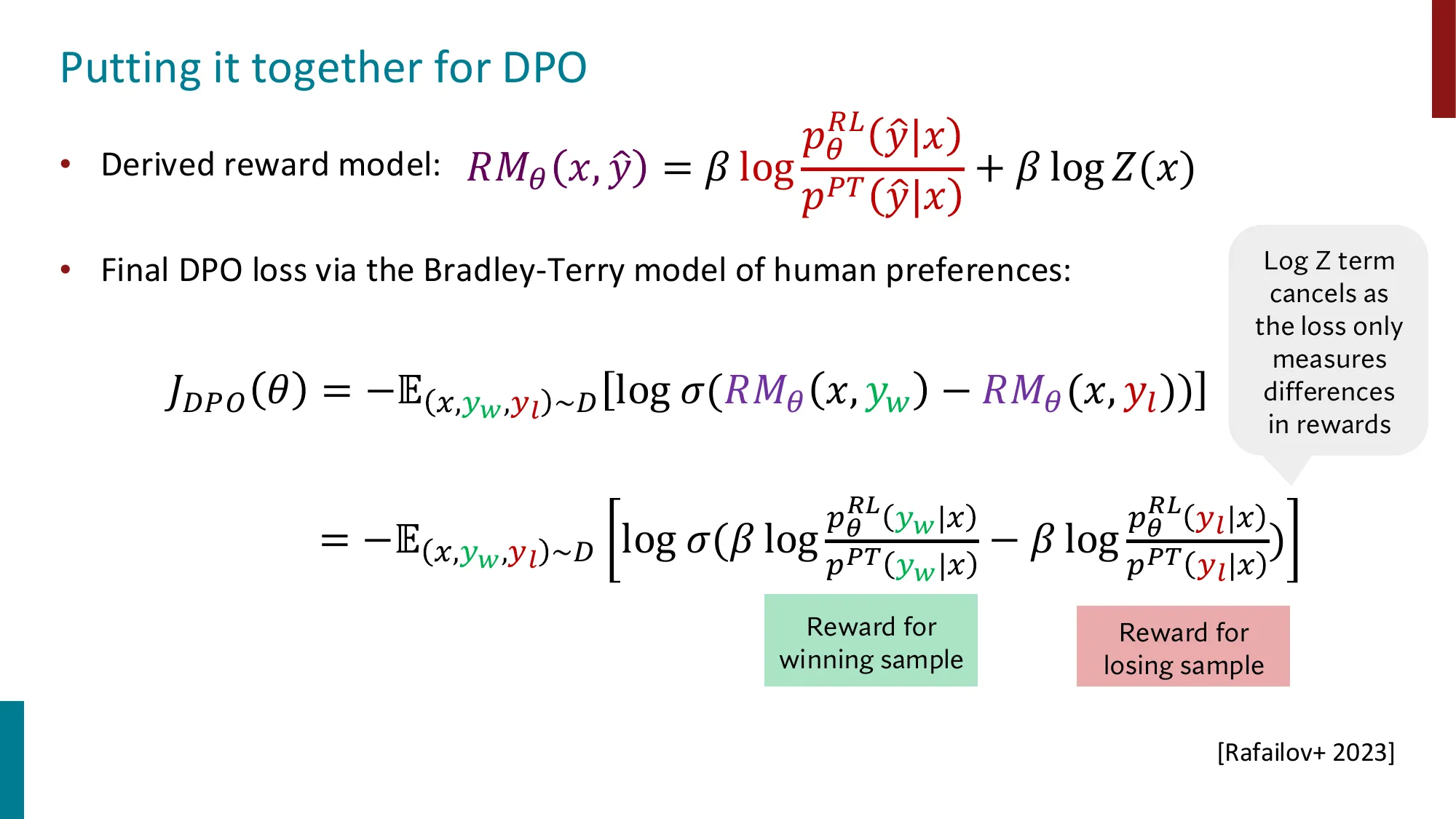 Putting it together for DPO

• Derived reward model: $RM_\theta(x, \hat{y}) = \beta \log \frac{p_\theta^{RL}(\hat{y}|x)}{p^{PT}(\hat{y}|x)} + \beta \log Z(x)$

• Final DPO loss via the Bradley-Terry model of human preferences:

Log Z term cancels as the loss only measures differences in rewards

$J_{DPO}(\theta) = -\mathbb{E}_{(x,y_w,y_l)\sim D}[\log \sigma(RM_\theta(x, y_w) - RM_\theta(x, y_l))]$

$= -\mathbb{E}_{(x,y_w,y_l)\sim D}\left[\log \sigma(\beta \log \frac{p_\theta^{RL}(y_w|x)}{p^{PT}(y_w|x)} - \beta \log \frac{p_\theta^{RL}(y_l|x)}{p^{PT}(y_l|x)})\right]$

Reward for winning sample

Reward for losing sample

[Rafailov+ 2023]